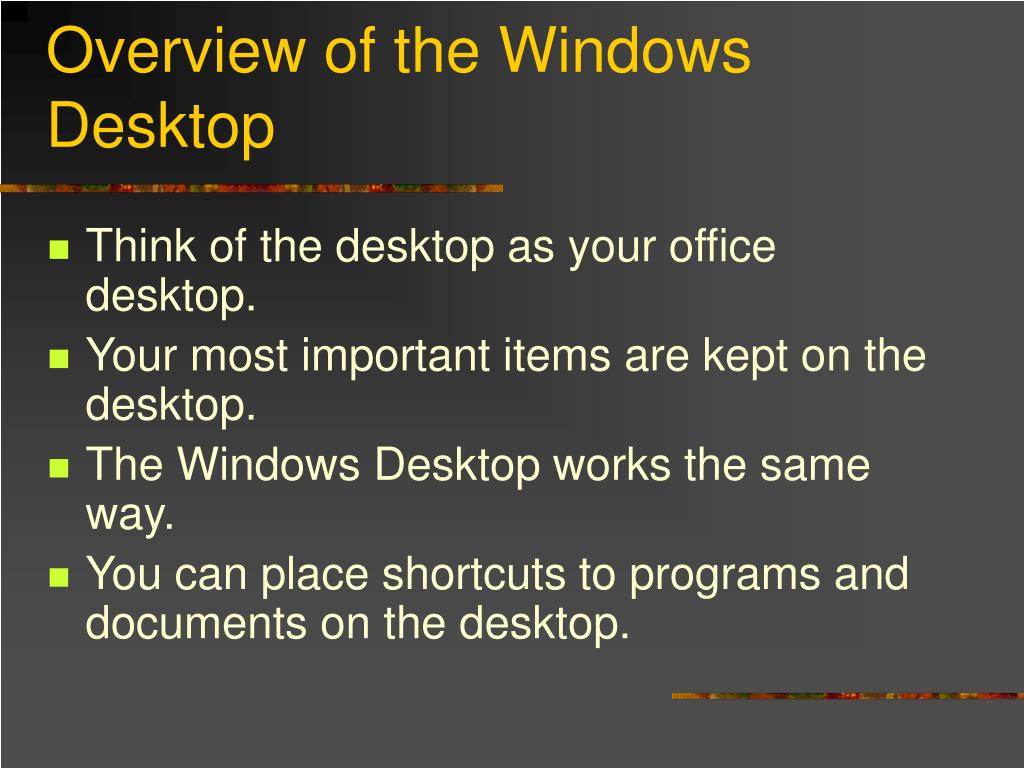 Overview of the Windows Desktop

- Think of the desktop as your office desktop.
- Your most important items are kept on the desktop.
- The Windows Desktop works the same way.
- You can place shortcuts to programs and documents on the desktop.